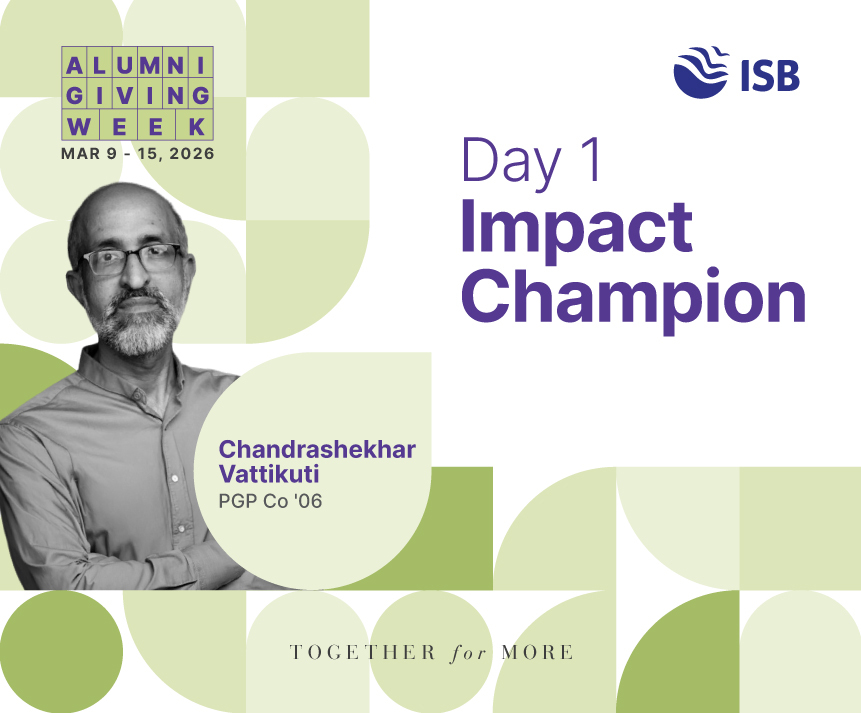 ALUMNI
GIVING
WEEK
MAR 9 - 15, 2026

ISB

Day 1
Impact Champion

Chandrashekhar Vattikuti
PGP Co '06

TOGETHER for MORE